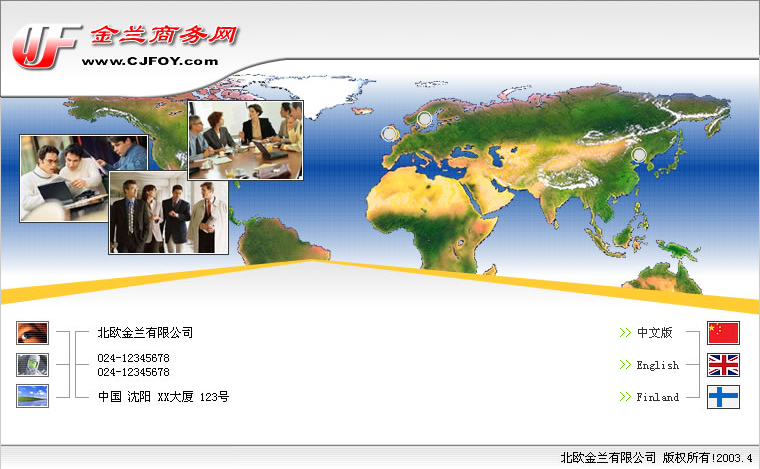 CJF 金兰商务网
www.CJFOY.com

北欧金兰有限公司

024-12345678
024-12345678

中国 沈阳 XX大厦 123号

>> 中文版
>> English
>> Finland

北欧金兰有限公司 版权所有!2003.4